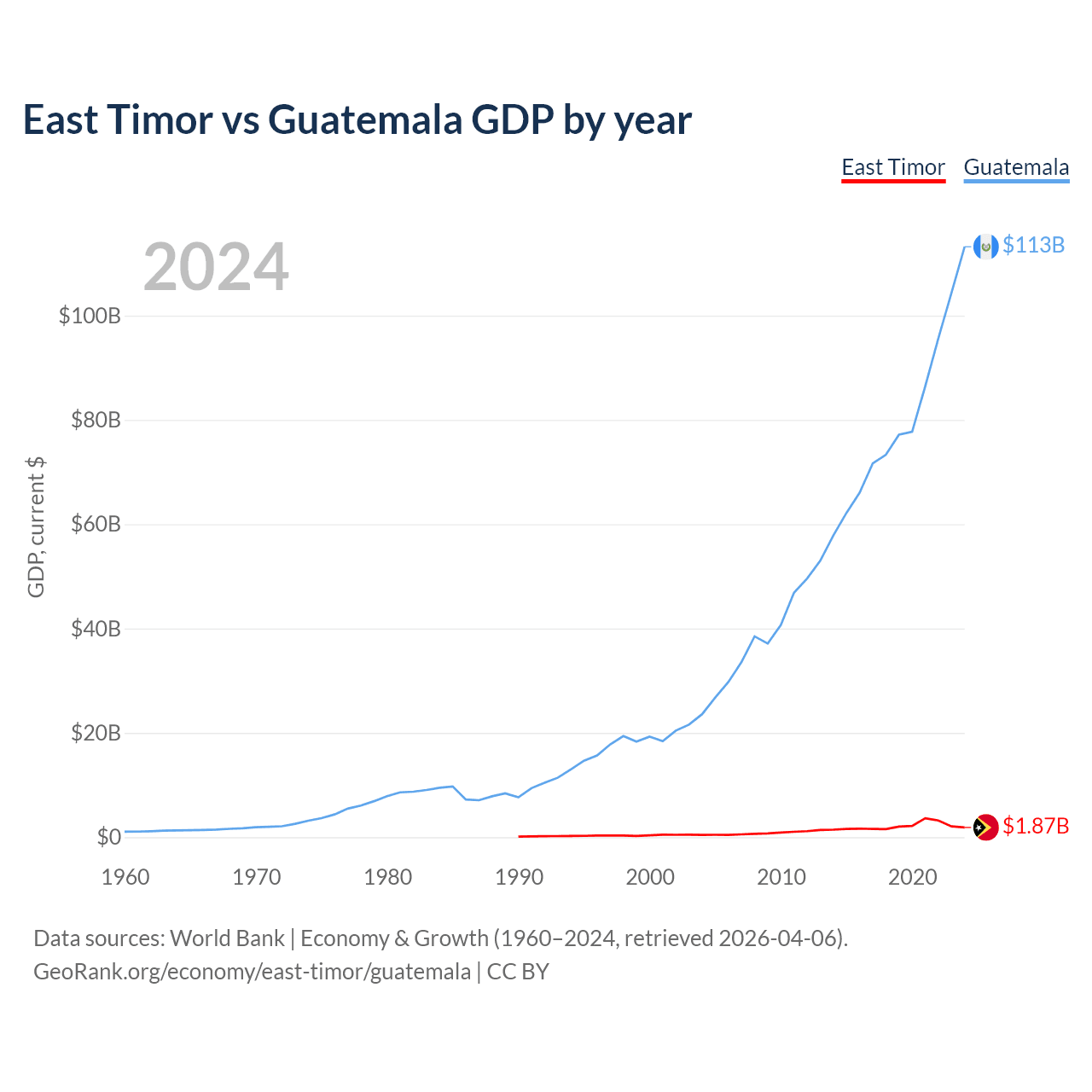 East Timor vs Guatemala GDP by year

East Timor Guatemala

2024

$113B

$100B

$80B

$60B

$40B

$20B

$0

GDP, current $

$1.87B

1960 1970 1980 1990 2000 2010 2020

Data sources: World Bank | Economy & Growth (1960–2024, retrieved 2026-04-06).
GeoRank.org/economy/east-timor/guatemala | CC BY